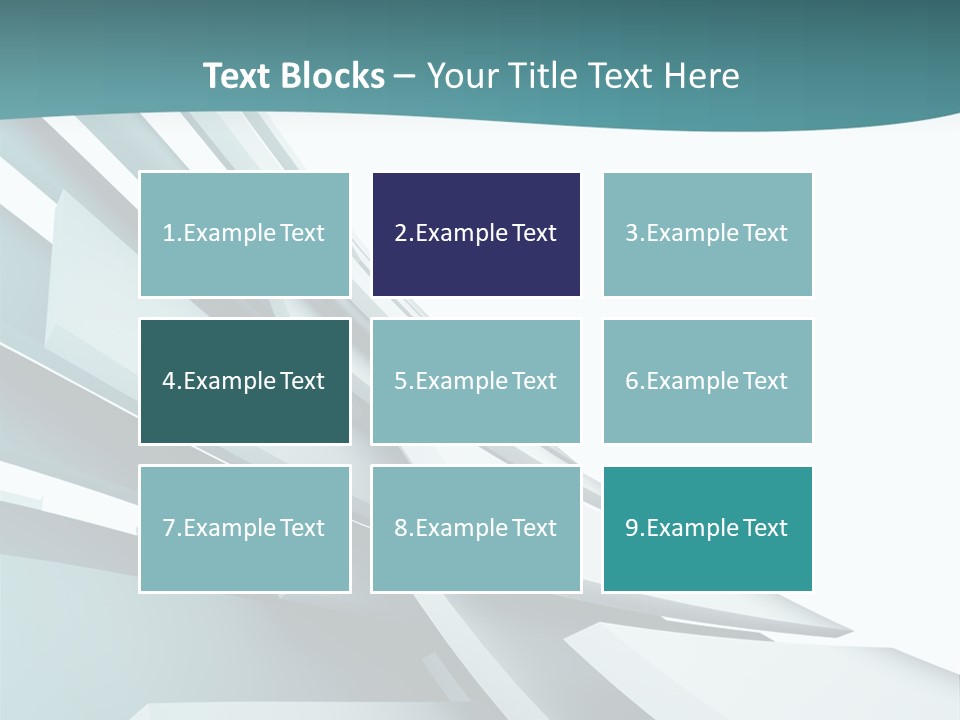 Text Blocks – Your Title Text Here

1.Example Text

2.Example Text

3.Example Text

4.Example Text

5.Example Text

6.Example Text

7.Example Text

8.Example Text

9.Example Text